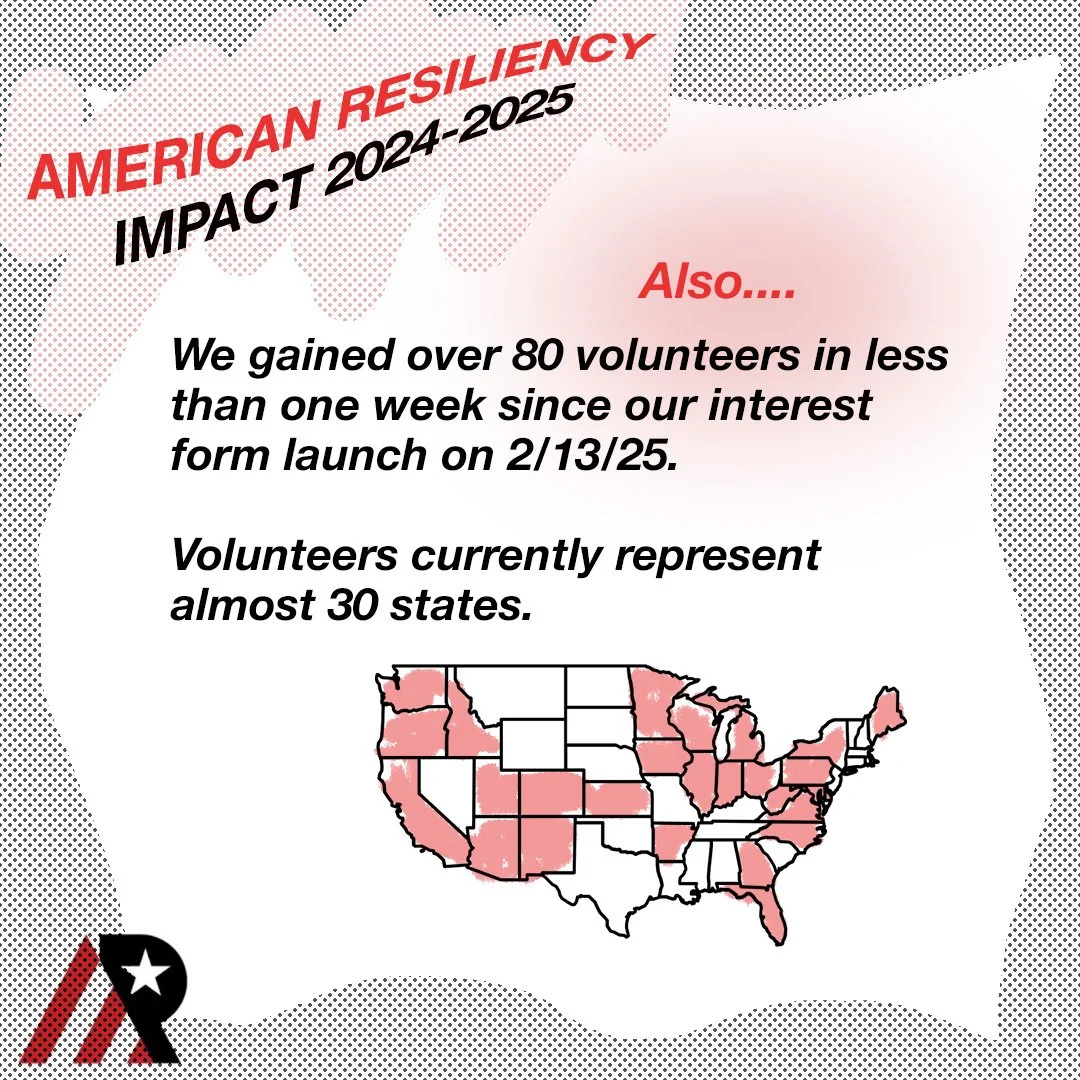 AMERICAN RESILIENCY
IMPACT 2024-2025

Also....

We gained over 80 volunteers in less than one week since our interest form launch on 2/13/25.

Volunteers currently represent almost 30 states.